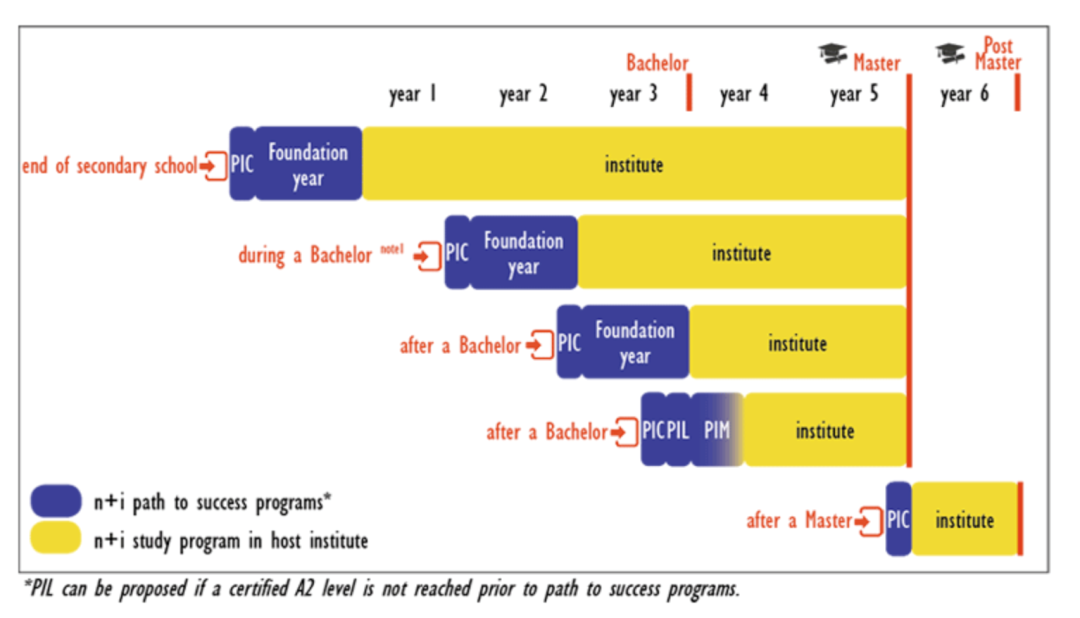 Bachelor

Master

Post Master

year 1 year 2 year 3 year 4 year 5 year 6

end of secondary school PIC Foundation year institute

during a Bachelor note1 PIC Foundation year institute

after a Bachelor PIC Foundation year institute

after a Bachelor PIC PIL PIM institute

after a Master PIC institute

n+i path to success programs*

n+i study program in host institute

*PIL can be proposed if a certified A2 level is not reached prior to path to success programs.